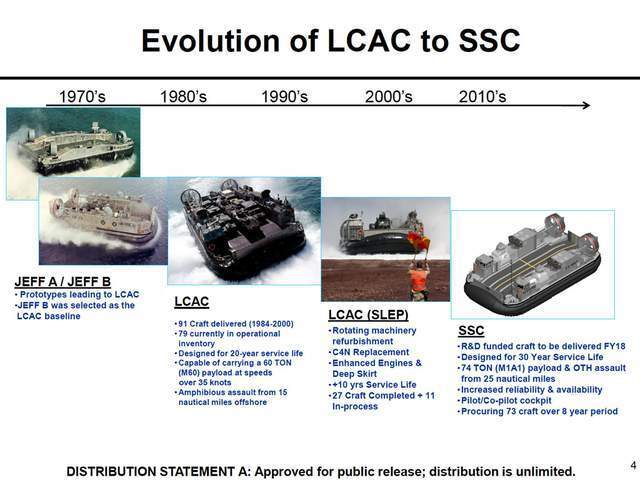 Evolution of LCAC to SSC

1970's 1980's 1990's 2000's 2010's

JEFF A / JEFF B
• Prototypes leading to LCAC
•JEFF B was selected as the LCAC baseline

LCAC
•91 Craft delivered (1984-2000)
•79 currently in operational inventory
•Designed for 20-year service life
•Capable of carrying a 60 TON (M60) payload at speeds over 35 knots
•Amphibious assault from 15 nautical miles offshore

LCAC (SLEP)
•Rotating machinery refurbishment
•C4N Replacement
•Enhanced Engines & Deep Skirt
•+10 yrs Service Life
•27 Craft Completed + 11 In-process

SSC
•R&D funded craft to be delivered FY18
•Designed for 30 Year Service Life
•74 TON (M1A1) payload & OTH assault from 25 nautical miles
•Increased reliability & availability
•Pilot/Co-pilot cockpit
•Procuring 73 craft over 8 year period

DISTRIBUTION STATEMENT A: Approved for public release; distribution is unlimited.

4